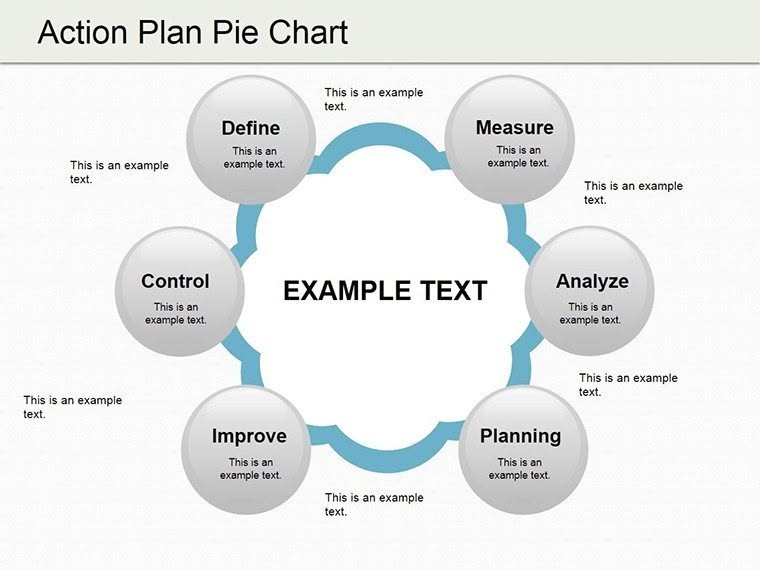 Action Plan Pie Chart

This is an example text.

Define
This is an example text.

Measure
This is an example text.

This is an example text.

This is an example text.

Control
This is an example text.

EXAMPLE TEXT

Analyze
This is an example text.

This is an example text.

This is an example text.

Improve
This is an example text.

Planning
This is an example text.

This is an example text.